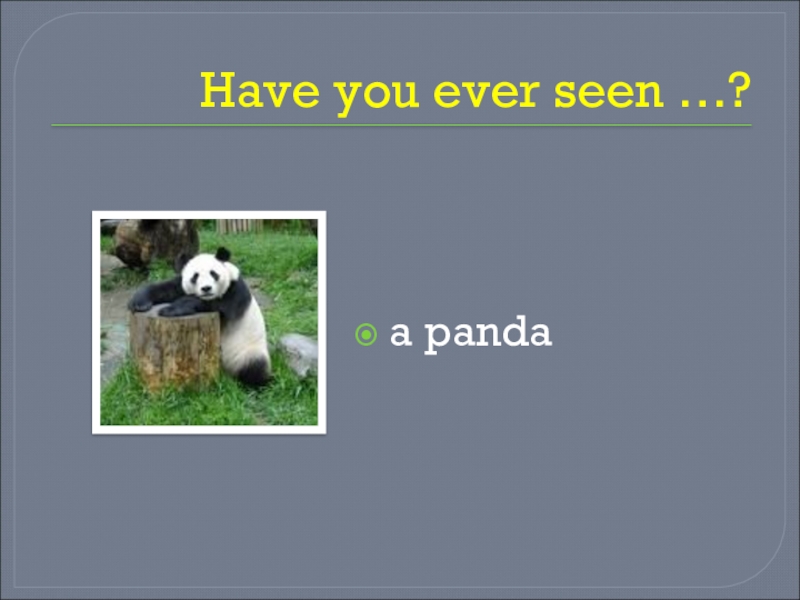 Have you ever seen …?

a panda